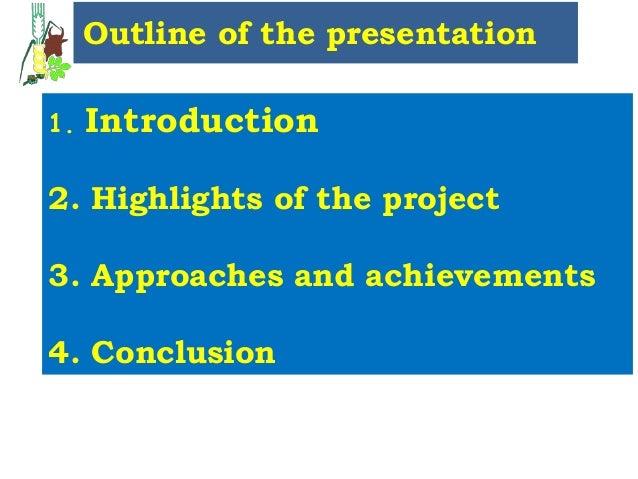 Outline of the presentation

1. Introduction

2. Highlights of the project

3. Approaches and achievements

4. Conclusion